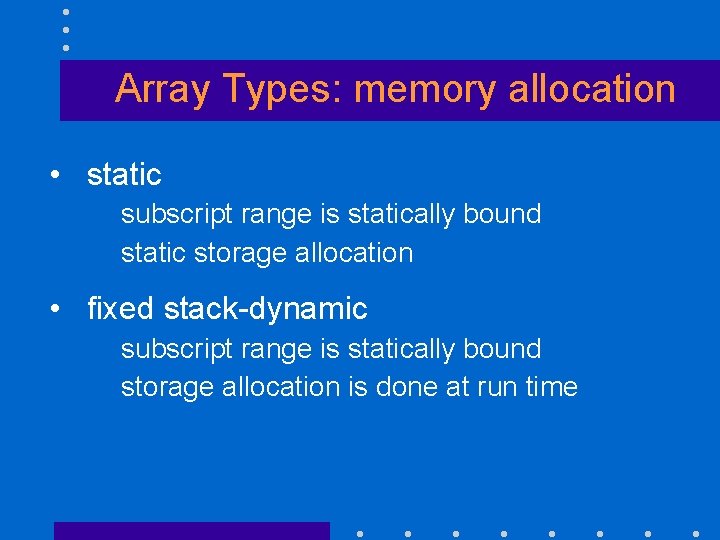 Array Types: memory allocation

• static

subscript range is statically bound

static storage allocation

• fixed stack-dynamic

subscript range is statically bound

storage allocation is done at run time